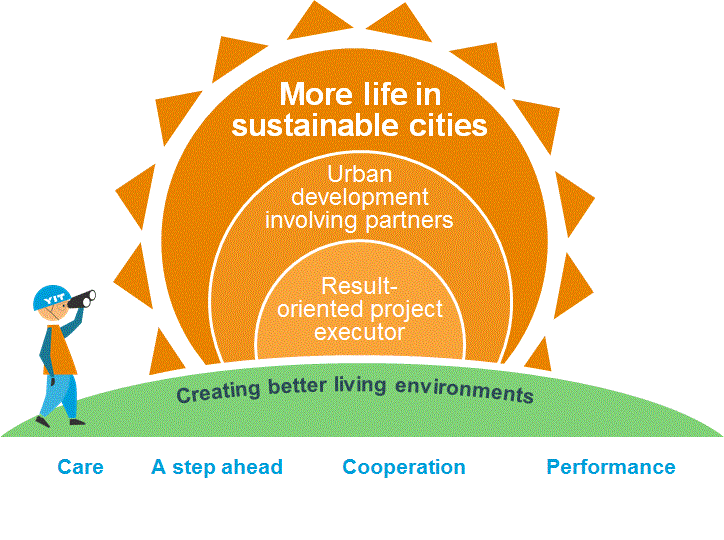 More life in sustainable cities

Urban development involving partners

Result-oriented project executor

YIT

Creating better living environments

Care A step ahead Cooperation Performance